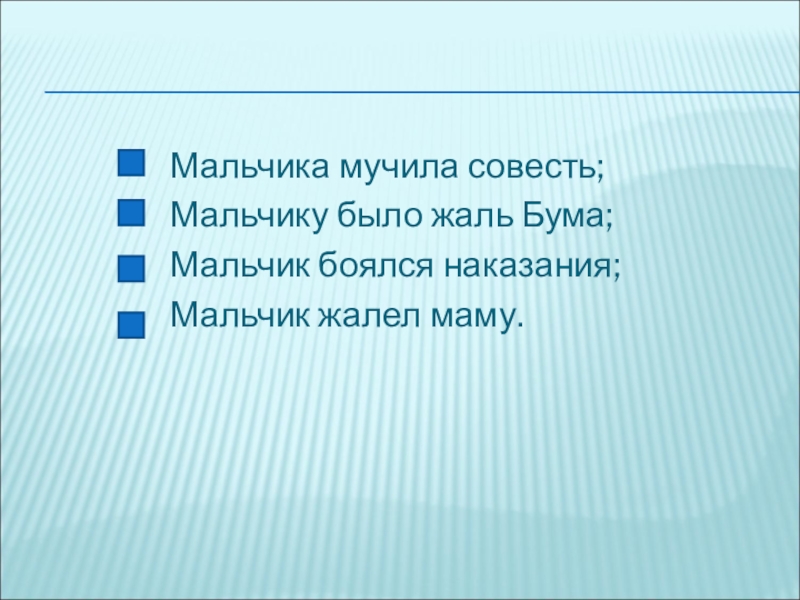 Мальчика мучила совесть;
Мальчику было жаль Бума;
Мальчик боялся наказания;
Мальчик жалел маму.